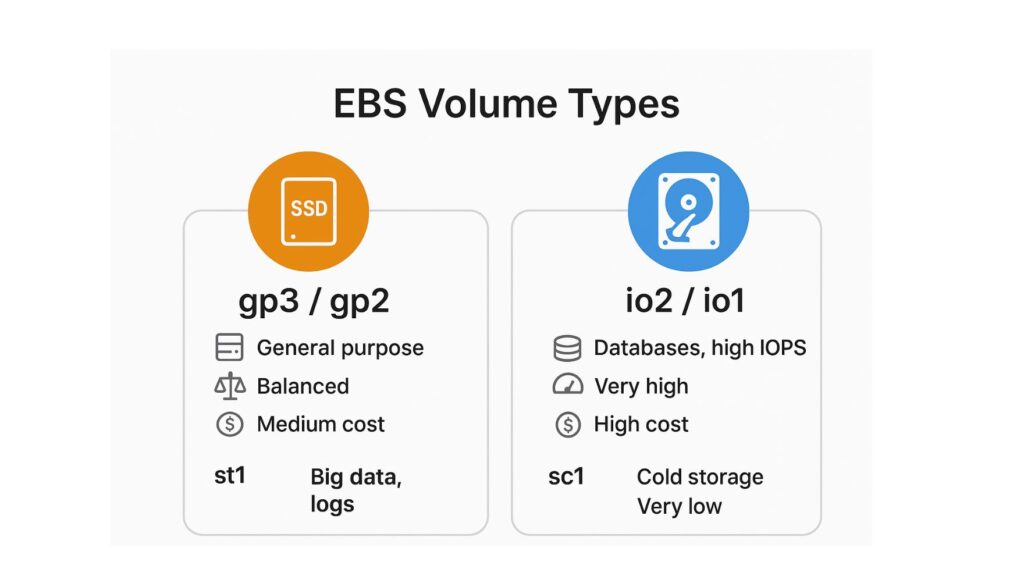 EBS Volume Types

SSD

gp3 / gp2

General purpose

Balanced

Medium cost

st1 Big data, logs

io2 / io1

Databases, high IOPS

Very high

High cost

sc1 Cold storage Very low